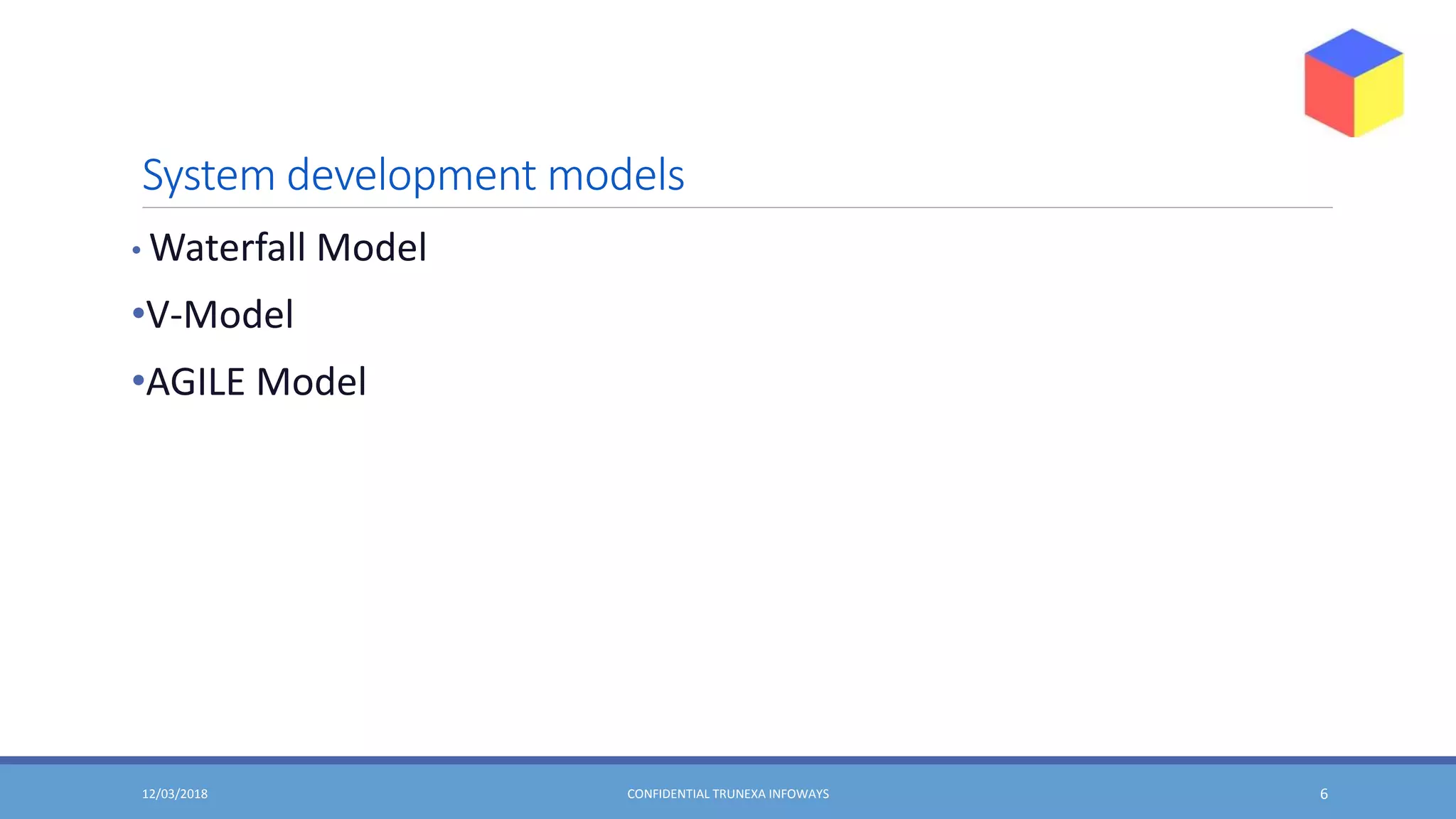 System development models

• Waterfall Model

•V-Model

•AGILE Model

12/03/2018

CONFIDENTIAL TRUNEXA INFOWAYS

6